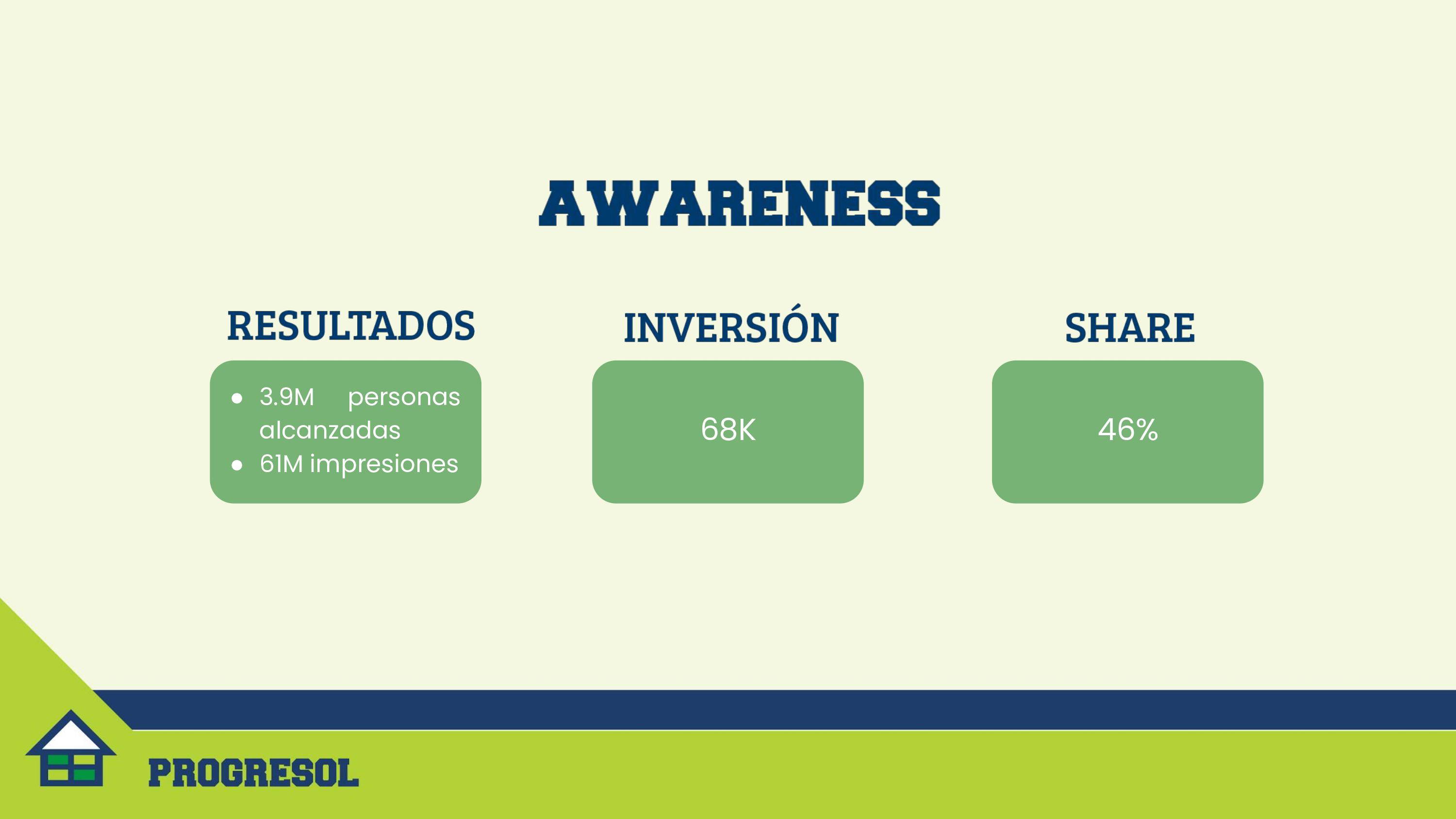 AWARENESS

RESULTADOS

- 3.9M personas alcanzadas
- 61M impresiones

INVERSIÓN

68K

SHARE

46%

PROGRESOL